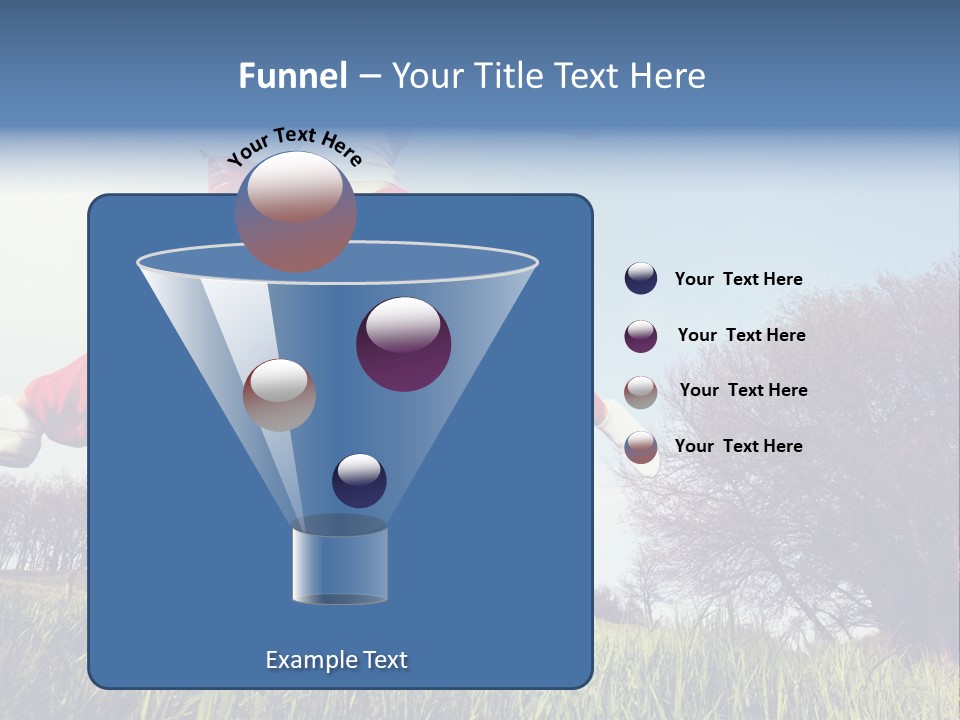 Funnel – Your Title Text Here

Your Text Here

Your Text Here

Your Text Here

Your Text Here

Your Text Here

Example Text